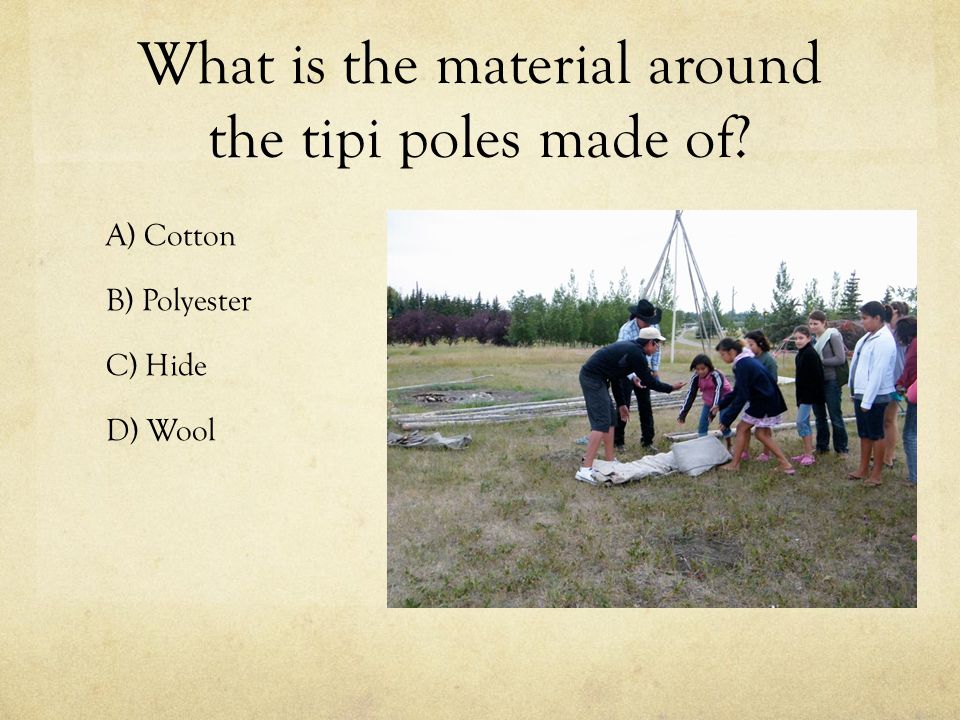 What is the material around the tipi poles made of?

A) Cotton

B) Polyester

C) Hide

D) Wool